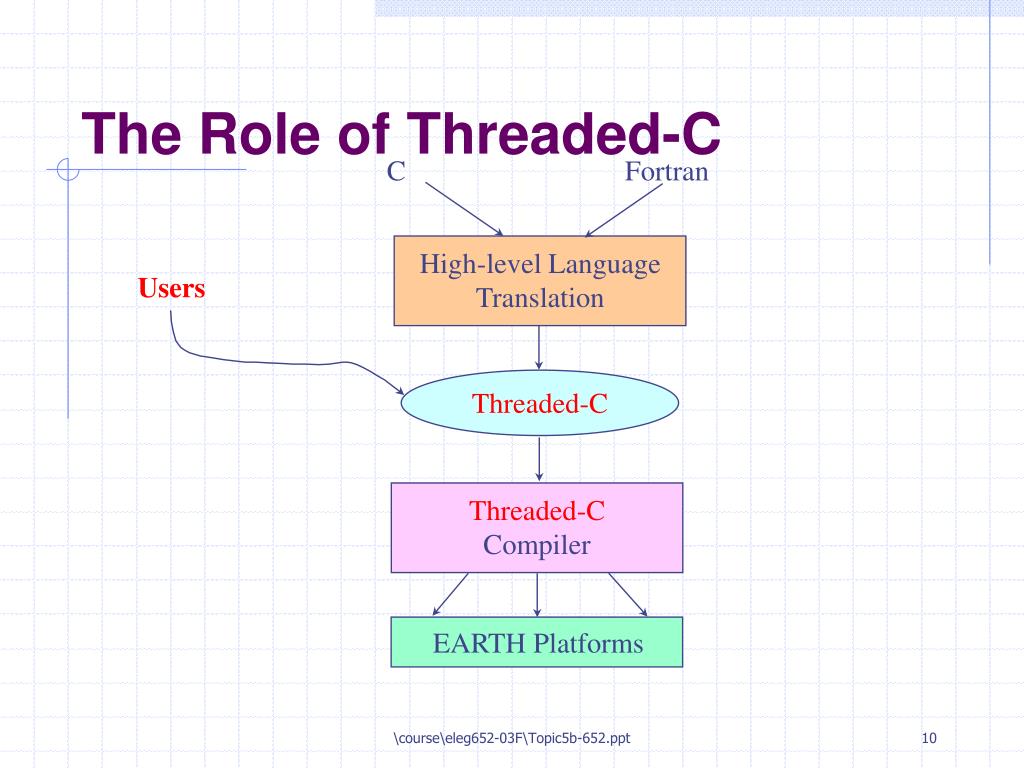 The Role of Threaded-C

C

Fortran

High-level Language Translation

Users

Threaded-C

Threaded-C Compiler

EARTH Platforms

\course\eleg652-03F\Topic5b-652.ppt

10